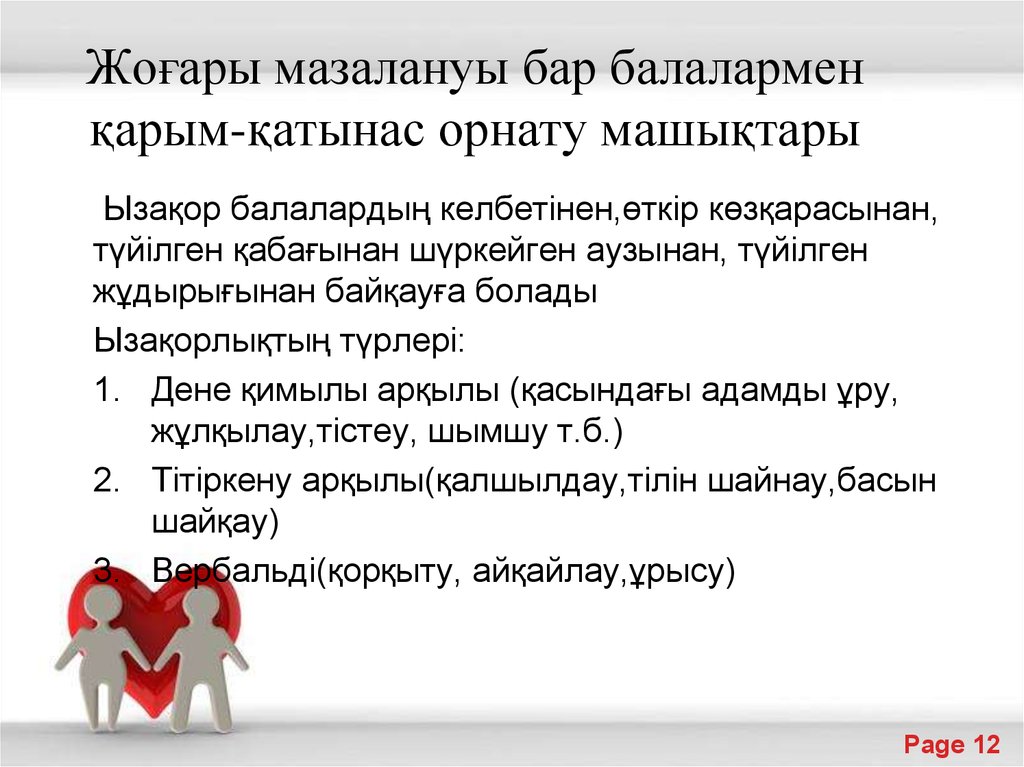 Жоғары мазалануы бар балалармен қарым-қатынас орнату машықтары

Ызақор балалардың келбетінен,өткір көзқарасынан, түйілген қабағынан шүркейген аузынан, түйілген жұдырығынан байқауға болады

Ызақорлықтың түрлері:

1. Дене қимылы арқылы (қасындағы адамды ұру, жұлқылау,тістеу, шымшу т.б.)
2. Тітіркену арқылы(қалшылдау,тілін шайнау,басын шайқау)
3. Вербальді(қорқыту, айқайлау,ұрысу)

Page 12